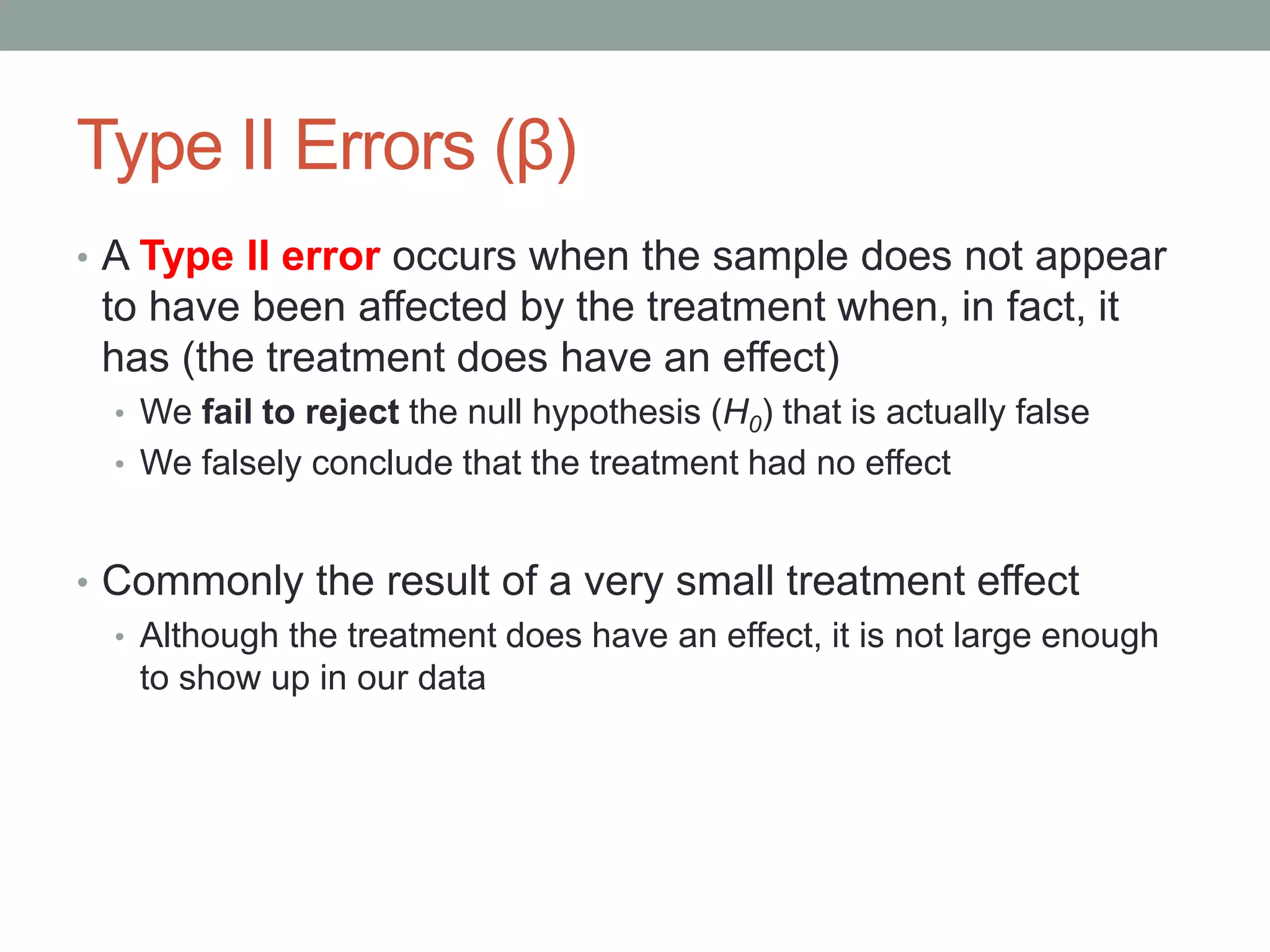 Type II Errors (β)

• A Type II error occurs when the sample does not appear to have been affected by the treatment when, in fact, it has (the treatment does have an effect)
  • We fail to reject the null hypothesis ($H_0$) that is actually false
  • We falsely conclude that the treatment had no effect

• Commonly the result of a very small treatment effect
  • Although the treatment does have an effect, it is not large enough to show up in our data